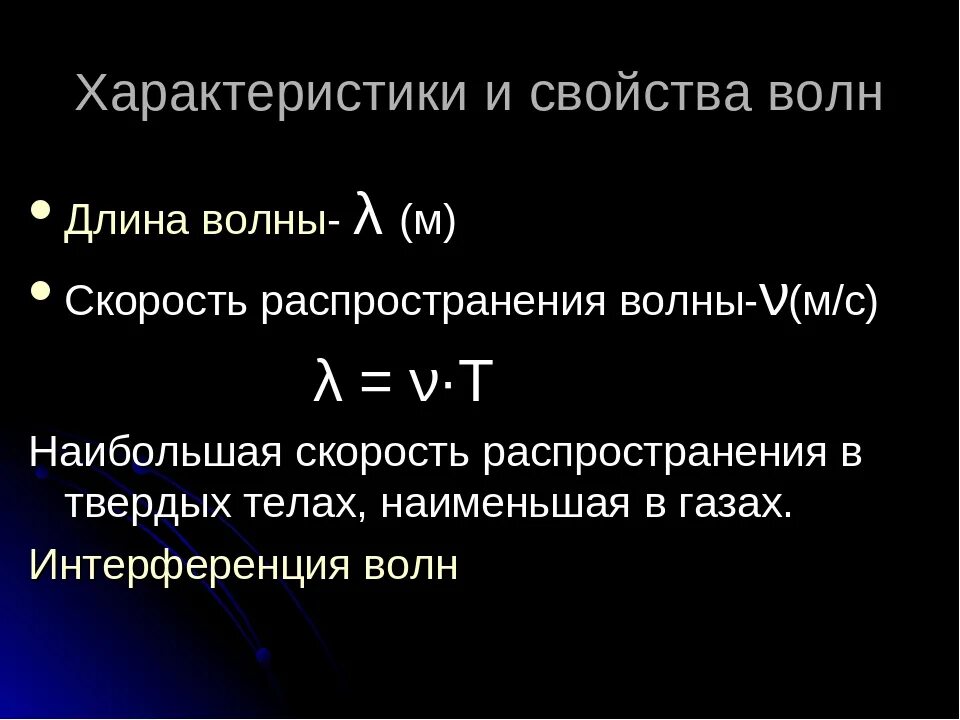 Характеристики и свойства волн

• Длина волны- $\lambda$ (м)

• Скорость распространения волны-$\nu$(м/с)

$\lambda = \nu \cdot T$

Наибольшая скорость распространения в твердых телах, наименьшая в газах.

Интерференция волн